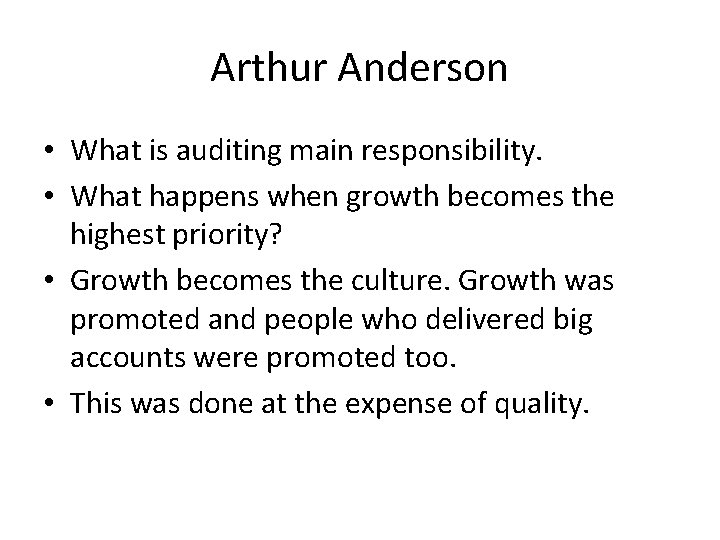 Arthur Anderson

• What is auditing main responsibility.
• What happens when growth becomes the highest priority?
• Growth becomes the culture. Growth was promoted and people who delivered big accounts were promoted too.
• This was done at the expense of quality.